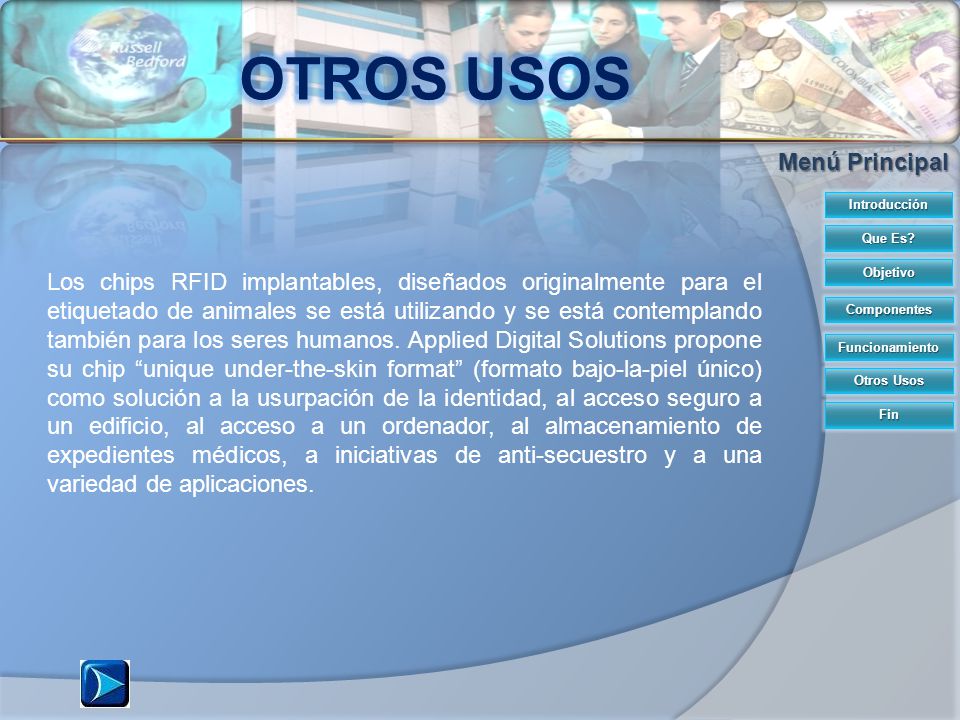 Russell Bedford

OTROS USOS

Menú Principal

Introducción

Que Es?

Objetivo

Componentes

Funcionamiento

Otros Usos

Fin

Los chips RFID implantables, diseñados originalmente para el etiquetado de animales se está utilizando y se está contemplando también para los seres humanos. Applied Digital Solutions propone su chip “unique under-the-skin format” (formato bajo-la-piel único) como solución a la usurpación de la identidad, al acceso seguro a un edificio, al acceso a un ordenador, al almacenamiento de expedientes médicos, a iniciativas de anti-secuestro y a una variedad de aplicaciones.